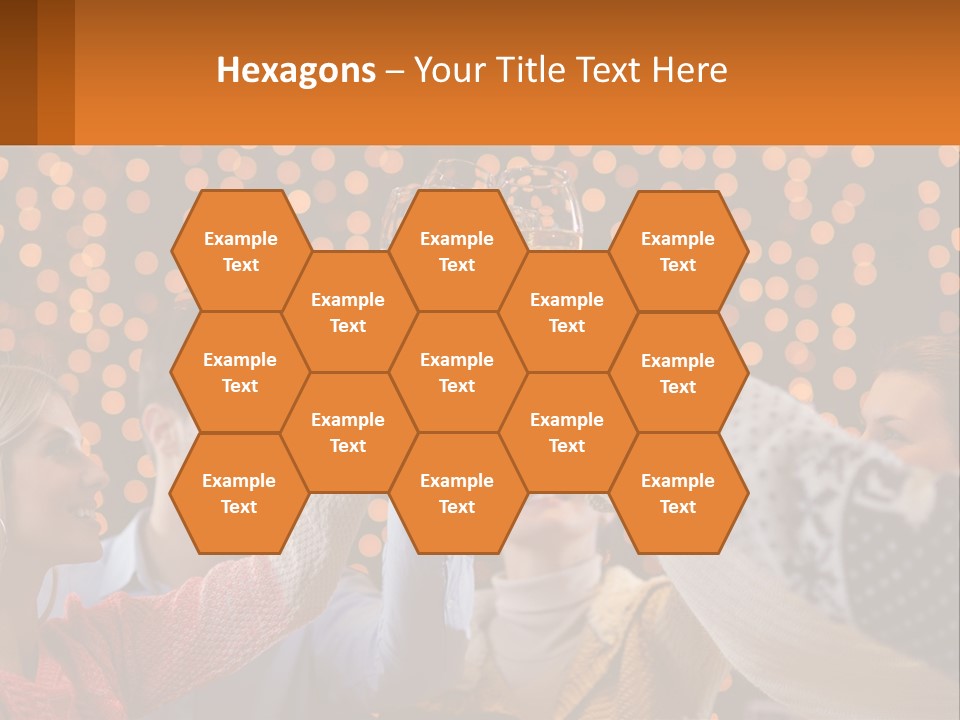 Hexagons – Your Title Text Here

Example Text

Example Text

Example Text

Example Text

Example Text

Example Text

Example Text

Example Text

Example Text

Example Text

Example Text

Example Text

Example Text